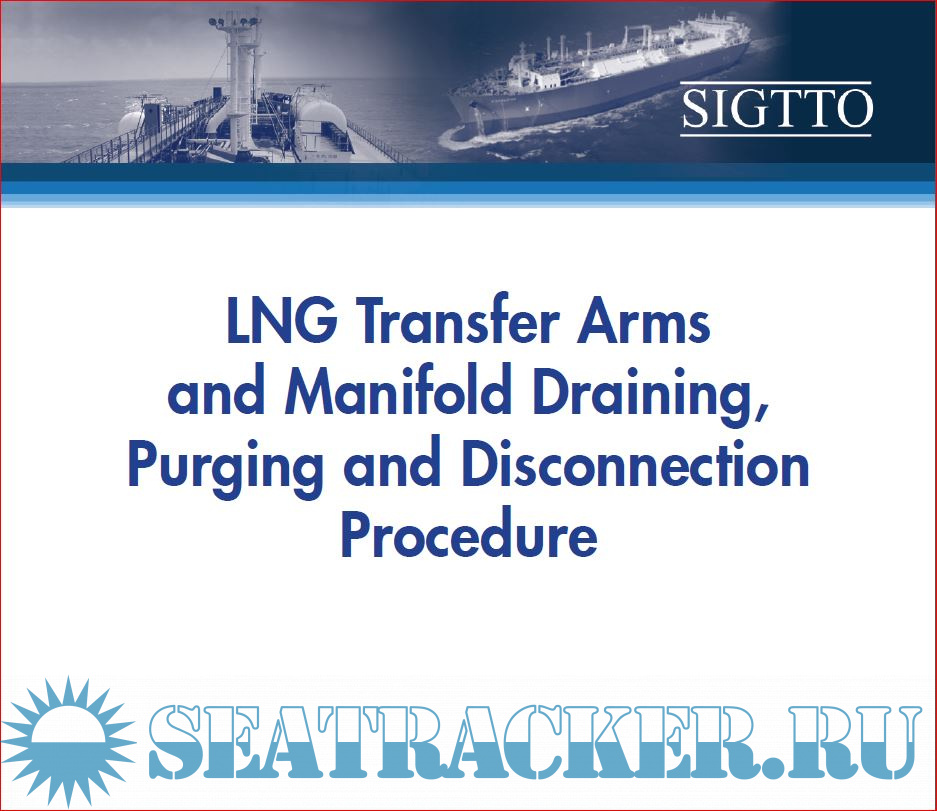 SIGTTO

LNG Transfer Arms and Manifold Draining, Purging and Disconnection Procedure

SEATRACKER.RU